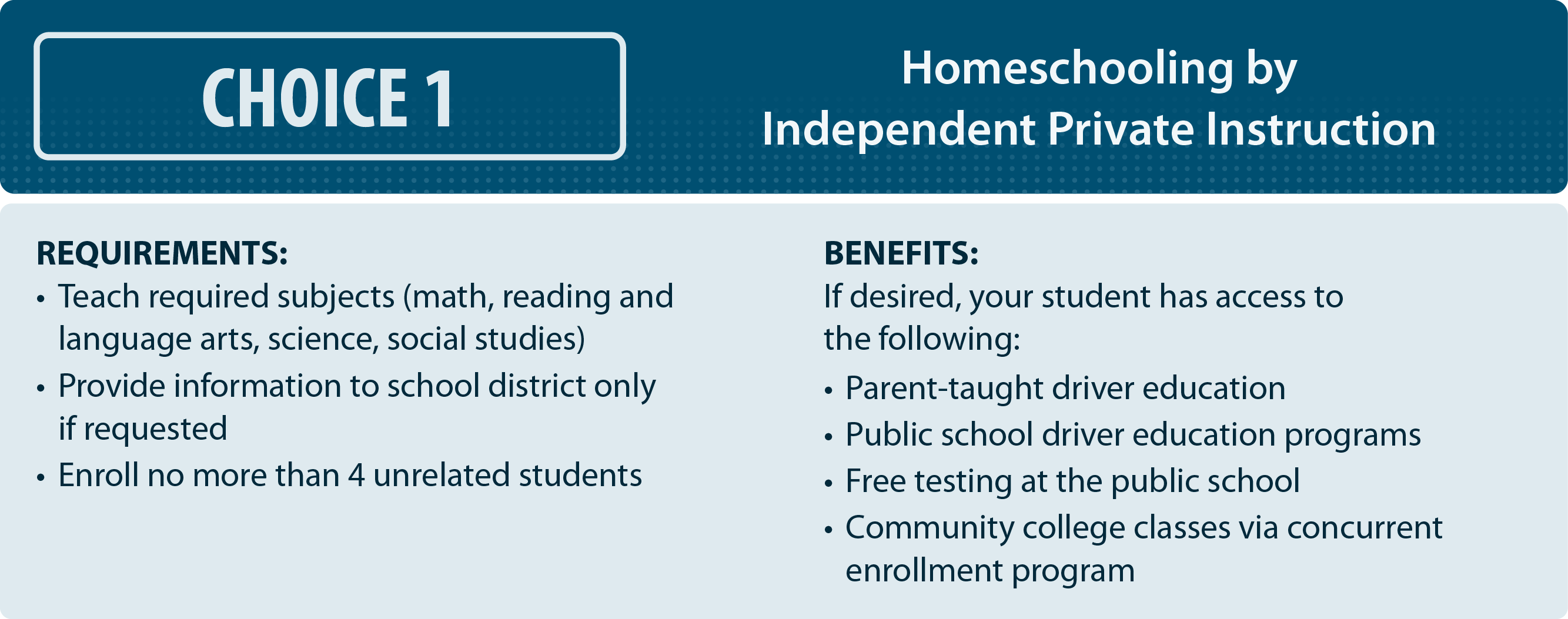 CHOICE 1

Homeschooling by Independent Private Instruction

REQUIREMENTS:
• Teach required subjects (math, reading and language arts, science, social studies)
• Provide information to school district only if requested
• Enroll no more than 4 unrelated students

BENEFITS:
If desired, your student has access to the following:
• Parent-taught driver education
• Public school driver education programs
• Free testing at the public school
• Community college classes via concurrent enrollment program